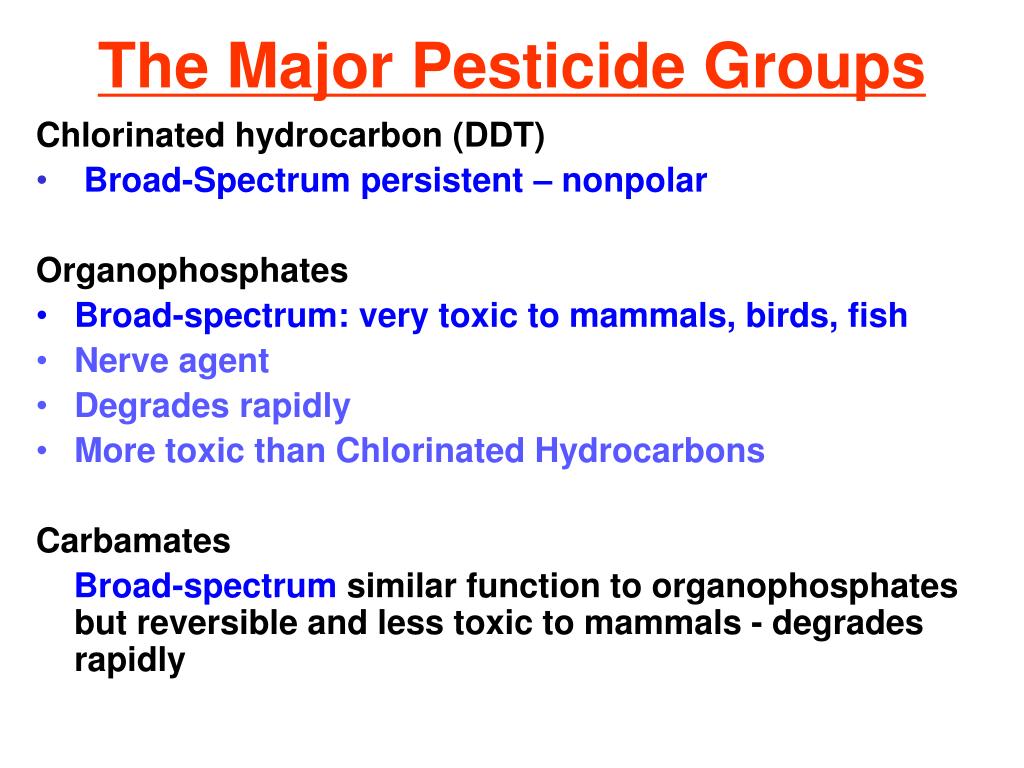 The Major Pesticide Groups

Chlorinated hydrocarbon (DDT)
• Broad-Spectrum persistent – nonpolar

Organophosphates
• Broad-spectrum: very toxic to mammals, birds, fish
• Nerve agent
• Degrades rapidly
• More toxic than Chlorinated Hydrocarbons

Carbamates
Broad-spectrum similar function to organophosphates but reversible and less toxic to mammals - degrades rapidly